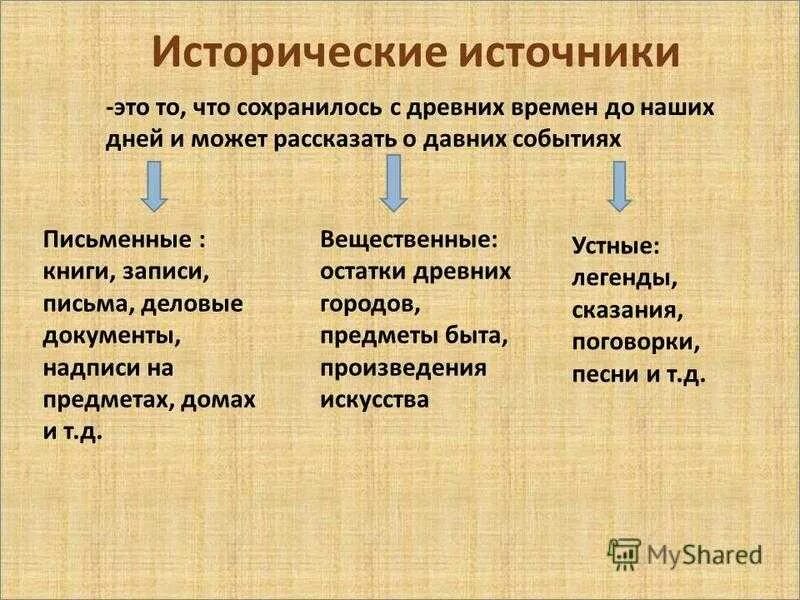 Исторические источники

-это то, что сохранилось с древних времен до наших дней и может рассказать о давних событиях

Письменные : книги, записи, письма, деловые документы, надписи на предметах, домах и т.д.

Вещественные: остатки древних городов, предметы быта, произведения искусства

Устные: легенды, сказания, поговорки, песни и т.д.

MyShared